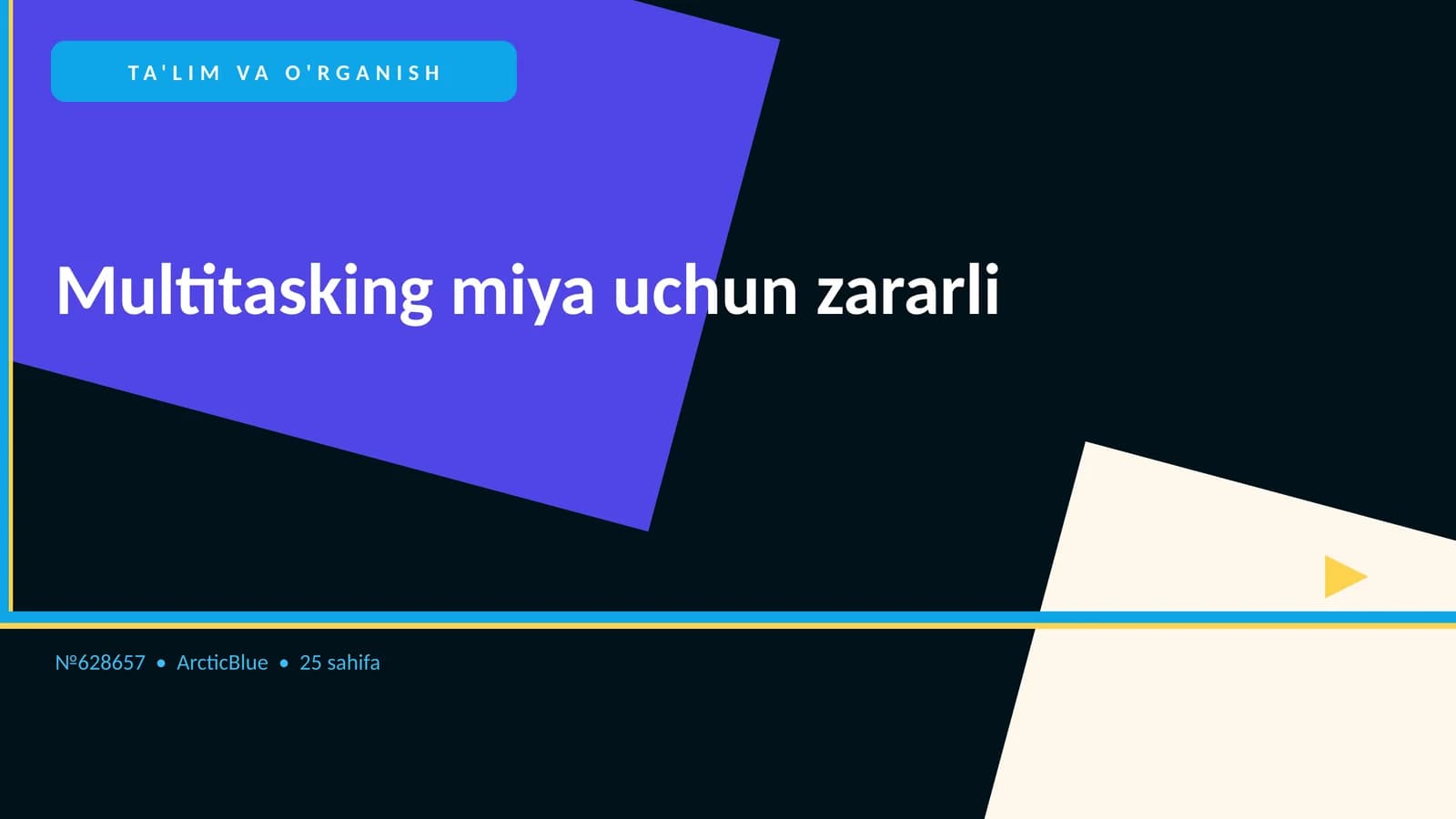 TA'LIM VA O'RGANISH

Multitasking miya uchun zararli

№628657 • ArcticBlue • 25 sahifa